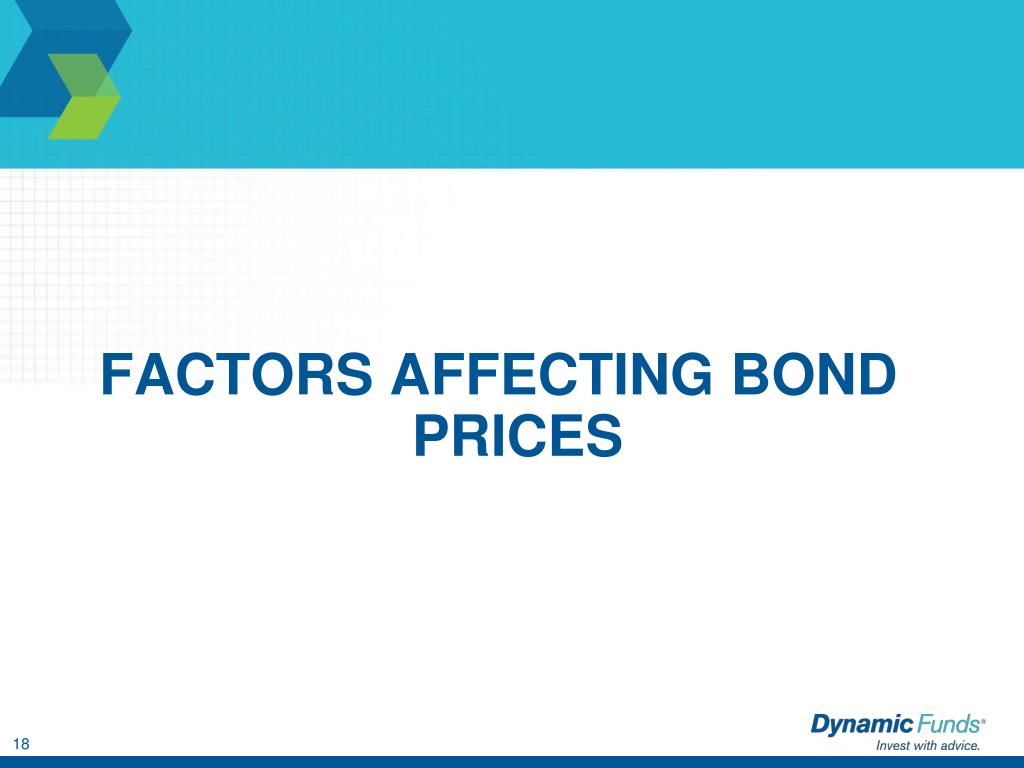 FACTORS AFFECTING BOND PRICES

18

Dynamic Funds®
Invest with advice.